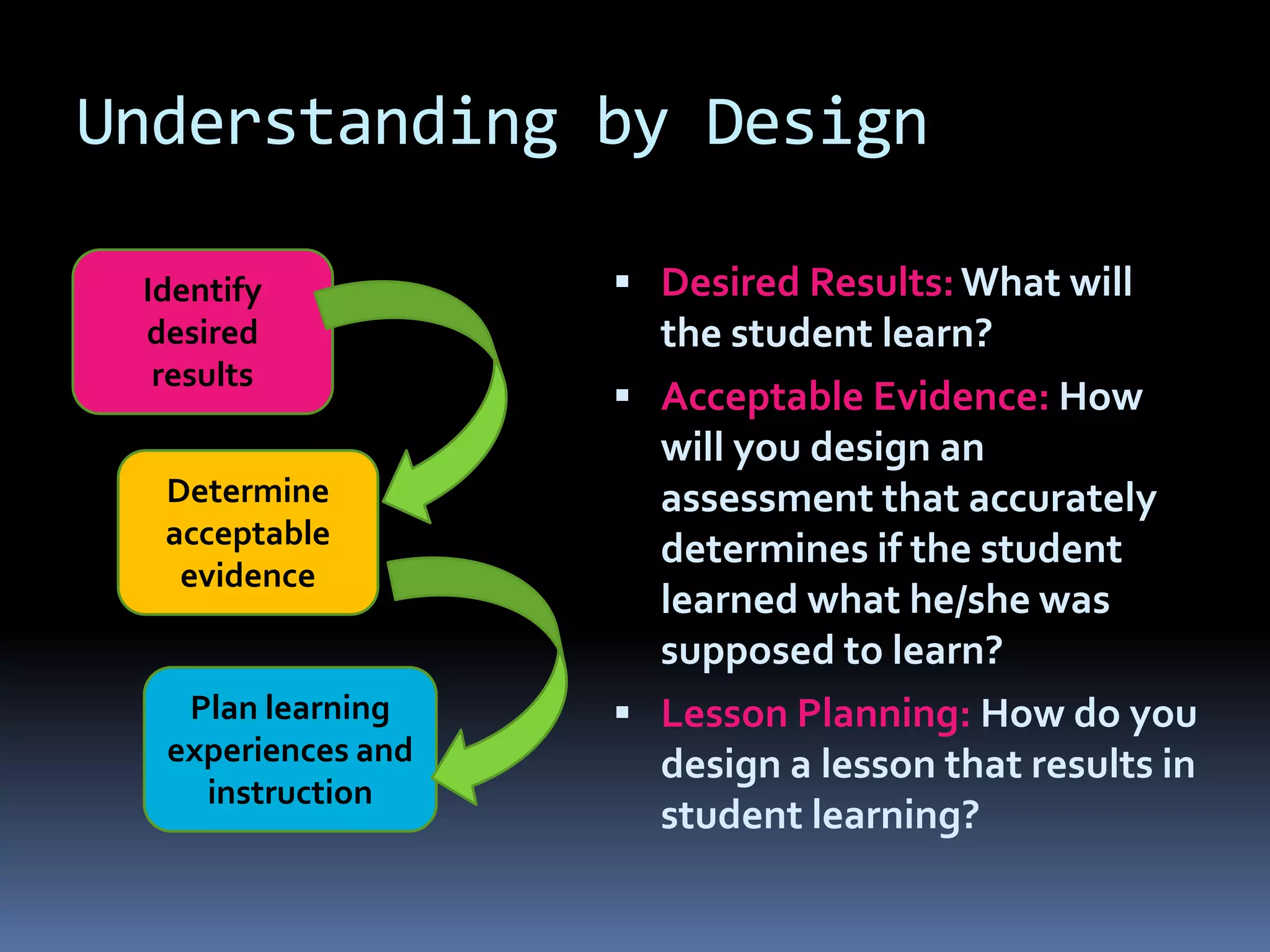 Understanding by Design

Identify desired results

Determine acceptable evidence

Plan learning experiences and instruction

▪ Desired Results: What will the student learn?

▪ Acceptable Evidence: How will you design an assessment that accurately determines if the student learned what he/she was supposed to learn?

▪ Lesson Planning: How do you design a lesson that results in student learning?